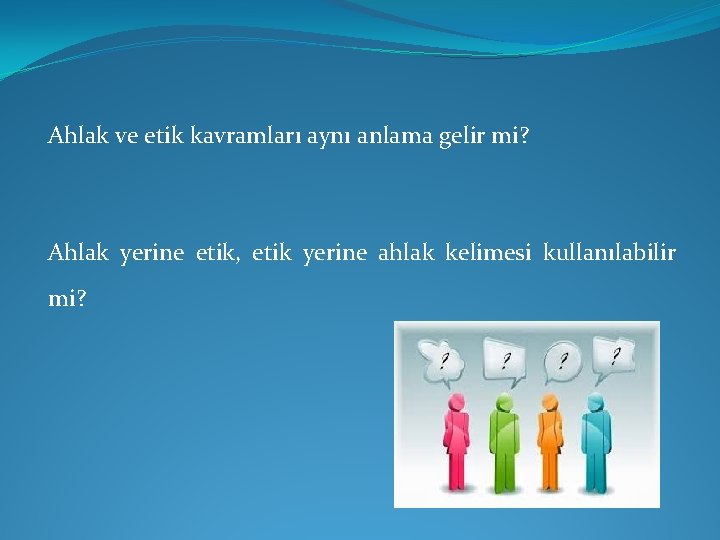 Ahlak ve etik kavramları aynı anlama gelir mi?

Ahlak yerine etik, etik yerine ahlak kelimesi kullanılabilir mi?

?

?

?

?